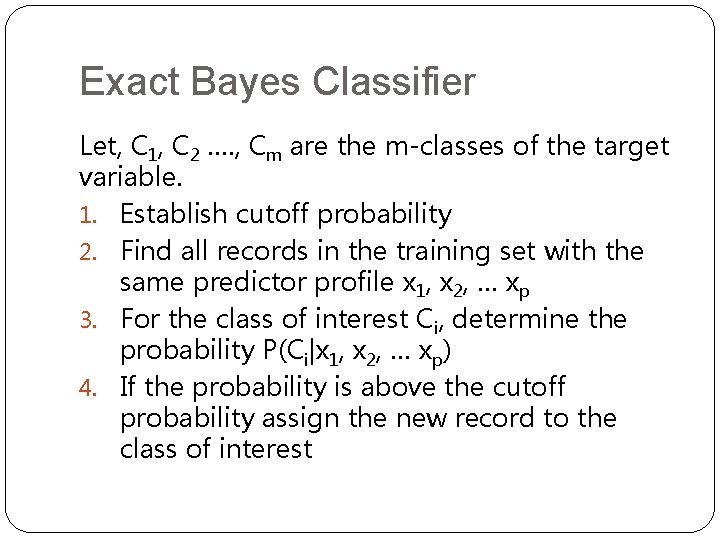 Exact Bayes Classifier

Let, $C_1$, $C_2$ ...., $C_m$ are the m-classes of the target variable.

1. Establish cutoff probability
2. Find all records in the training set with the same predictor profile $x_1$, $x_2$, ... $x_p$
3. For the class of interest $C_i$, determine the probability $P(C_i|x_1, x_2, ... x_p)$
4. If the probability is above the cutoff probability assign the new record to the class of interest